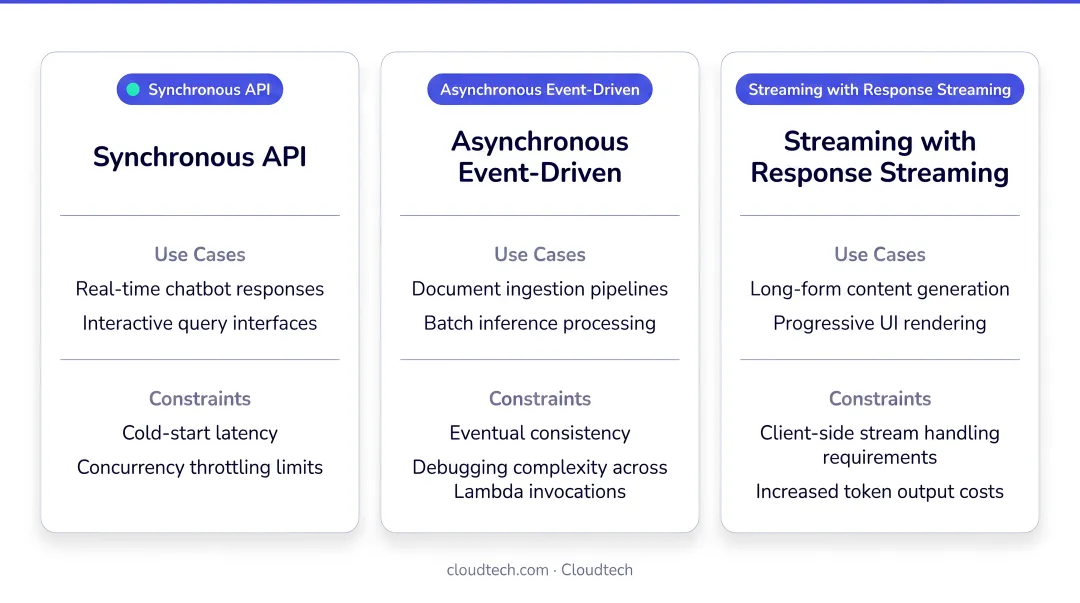 Synchronous API

Synchronous API

Use Cases

Real-time chatbot responses

Interactive query interfaces

Constraints

Cold-start latency

Concurrency throttling limits

Asynchronous Event-Driven

Asynchronous Event-Driven

Use Cases

Document ingestion pipelines

Batch inference processing

Constraints

Eventual consistency

Debugging complexity across Lambda invocations

Streaming with Response Streaming

Streaming with Response Streaming

Use Cases

Long-form content generation

Progressive UI rendering

Constraints

Client-side stream handling requirements

Increased token output costs

cloudtech.com · Cloudtech